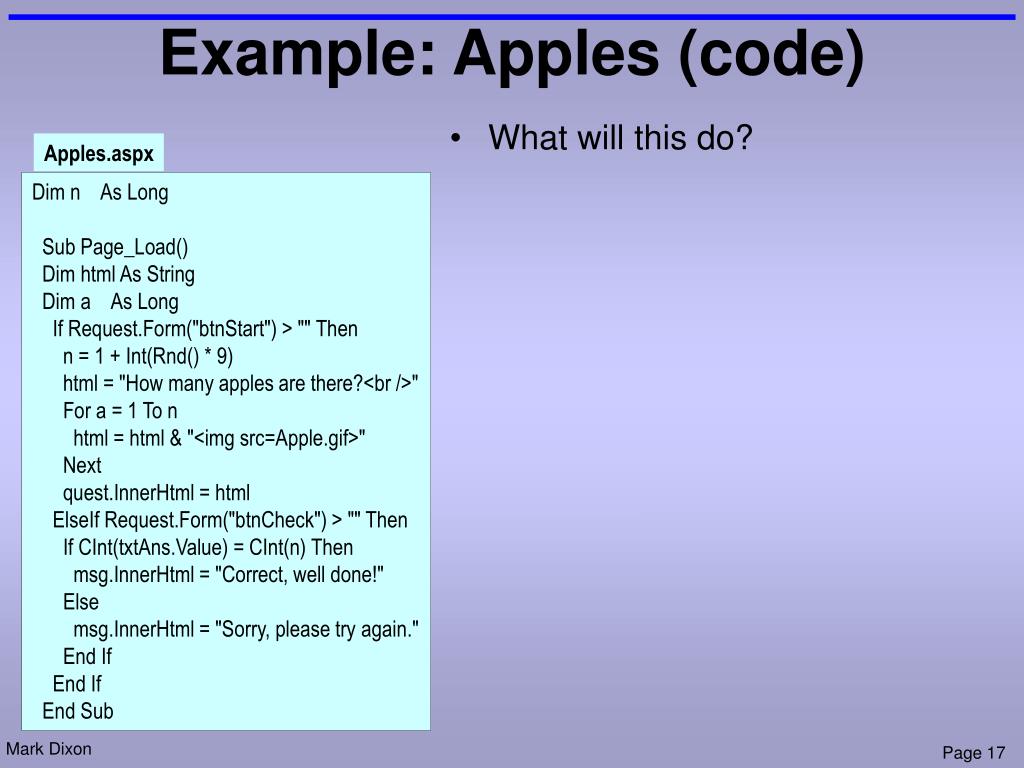 Example: Apples (code)

Apples.aspx

Dim n As Long

Sub Page_Load()
Dim html As String
Dim a As Long
If Request.Form("btnStart") > "" Then
n = 1 + Int(Rnd() * 9)
html = "How many apples are there?<br />"
For a = 1 To n
html = html & "<img src=Apple.gif>"
Next
quest.InnerHtml = html
ElseIf Request.Form("btnCheck") > "" Then
If CInt(txtAns.Value) = CInt(n) Then
msg.InnerHtml = "Correct, well done!"
Else
msg.InnerHtml = "Sorry, please try again."
End If
End If
End Sub

• What will this do?

Mark Dixon

Page 17